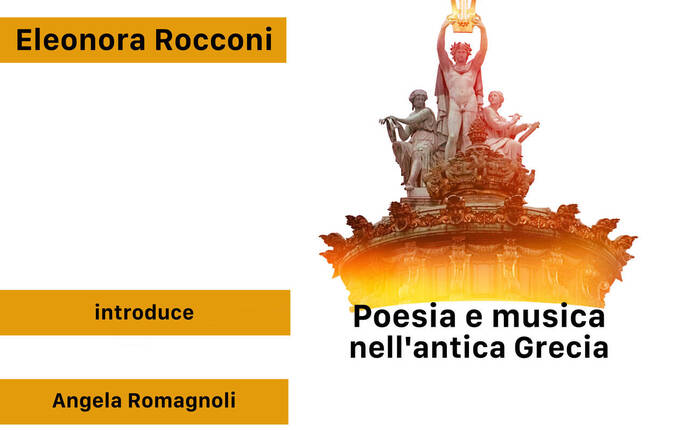 Eleonora Rocconi

introduce

Angela Romagnoli

Poesia e musica nell'antica Grecia